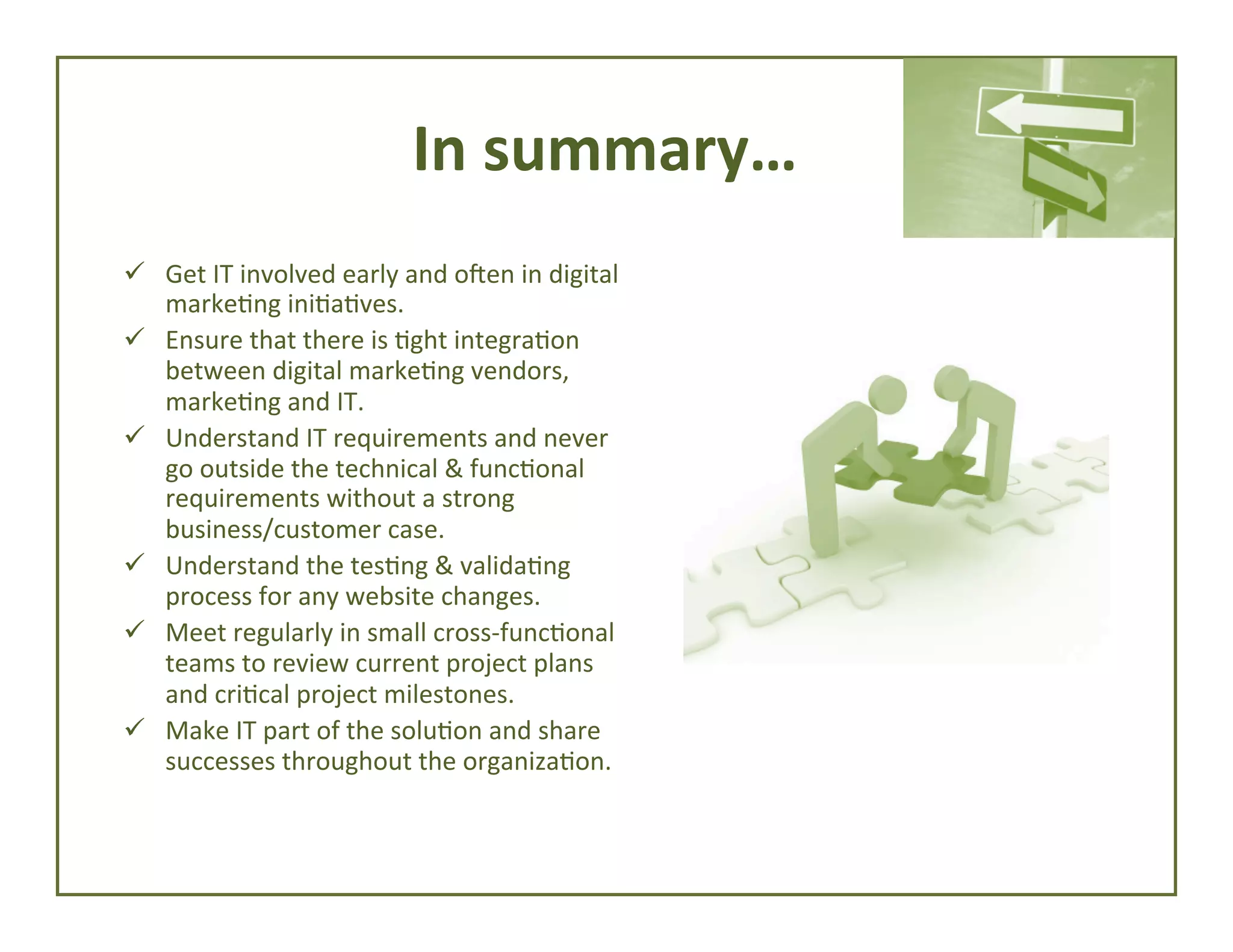 In summary…

✓ Get IT involved early and often in digital marketing initiatives.
✓ Ensure that there is tight integration between digital marketing vendors, marketing and IT.
✓ Understand IT requirements and never go outside the technical & functional requirements without a strong business/customer case.
✓ Understand the testing & validating process for any website changes.
✓ Meet regularly in small cross-functional teams to review current project plans and critical project milestones.
✓ Make IT part of the solution and share successes throughout the organization.